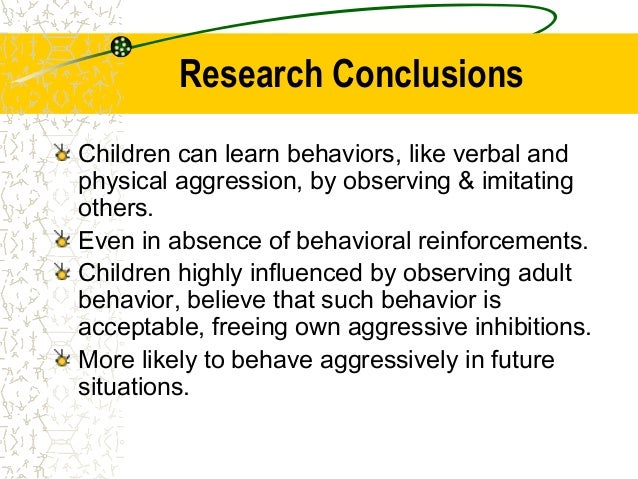 Research Conclusions

Children can learn behaviors, like verbal and physical aggression, by observing & imitating others.

Even in absence of behavioral reinforcements.

Children highly influenced by observing adult behavior, believe that such behavior is acceptable, freeing own aggressive inhibitions.

More likely to behave aggressively in future situations.